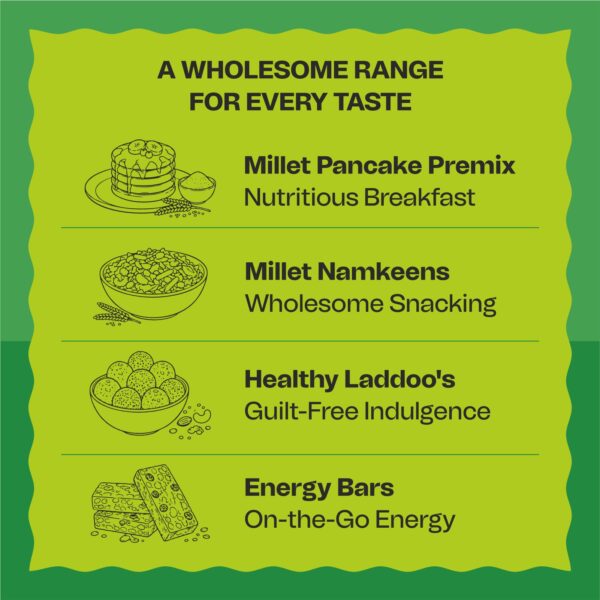 A WHOLESOME RANGE FOR EVERY TASTE

Millet Pancake Premix
Nutritious Breakfast

Millet Namkeens
Wholesome Snacking

Healthy Laddoo's
Guilt-Free Indulgence

Energy Bars
On-the-Go Energy